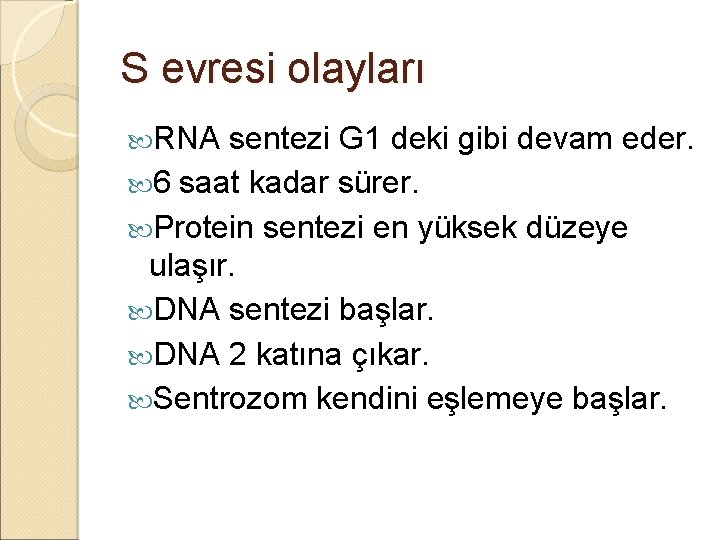 S evresi olayları

RNA sentezi G1 deki gibi devam eder.

6 saat kadar sürer.

Protein sentezi en yüksek düzeye ulaşır.

DNA sentezi başlar.

DNA 2 katına çıkar.

Sentrozom kendini eşlemeye başlar.